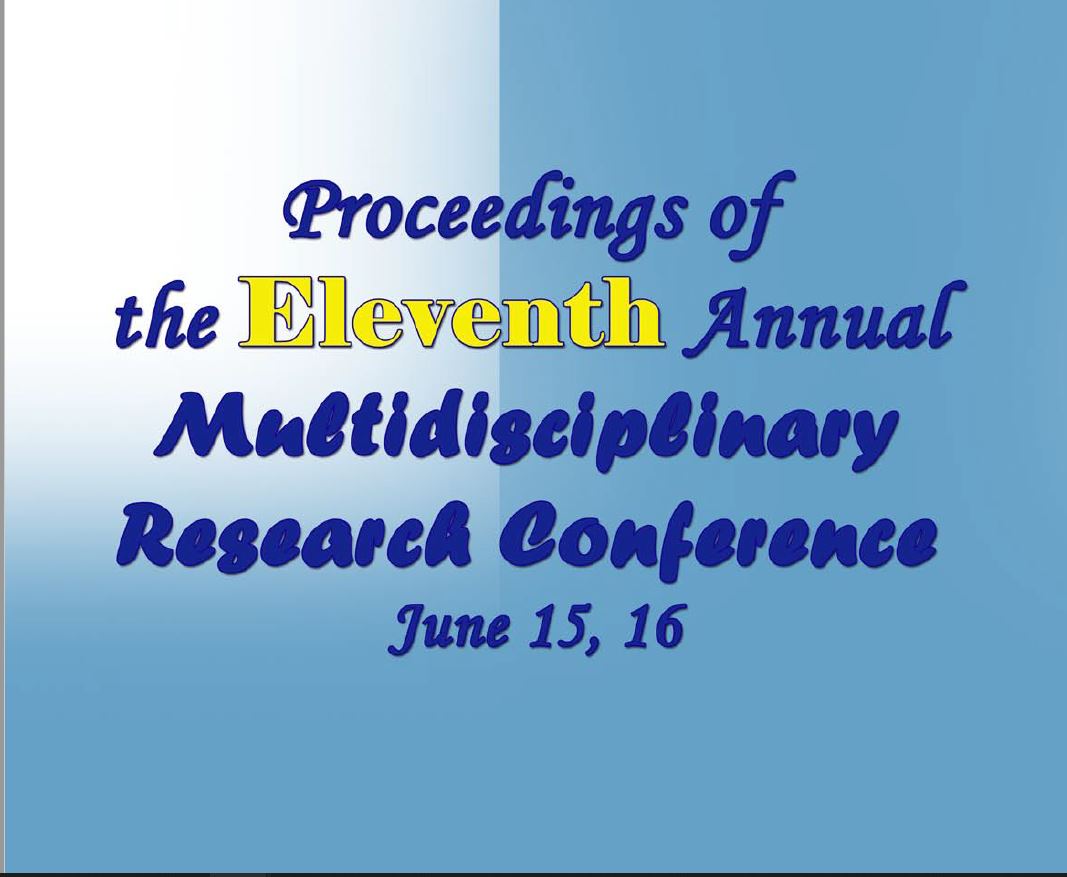 Proceedings of
the Eleventh Annual
Multidisciplinary
Research Conference
June 15, 16